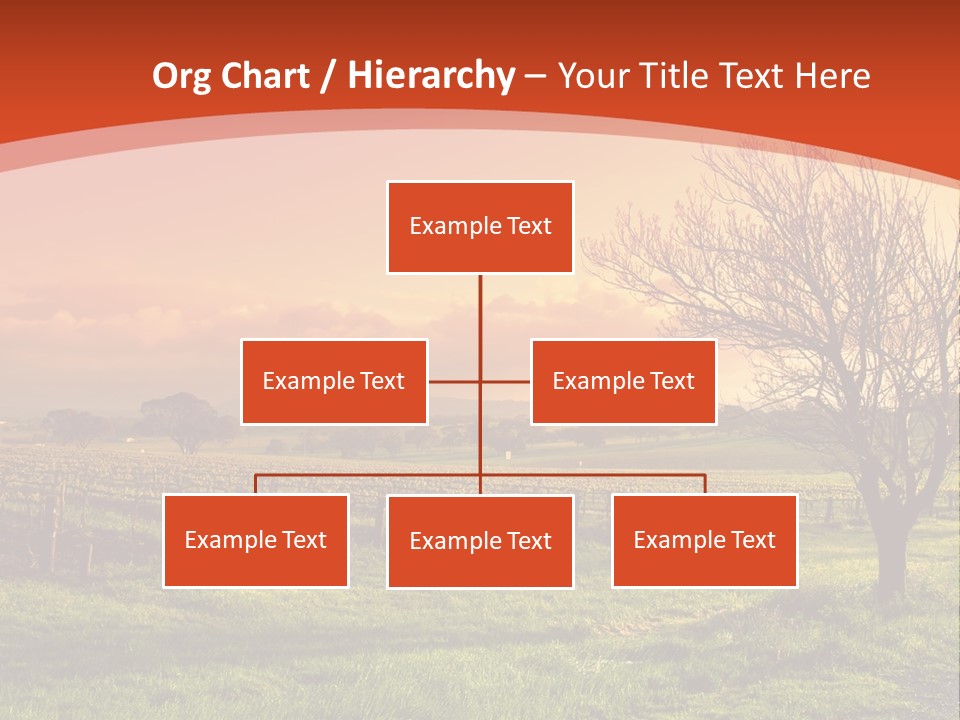 Org Chart / Hierarchy – Your Title Text Here

Example Text

Example Text

Example Text

Example Text

Example Text

Example Text